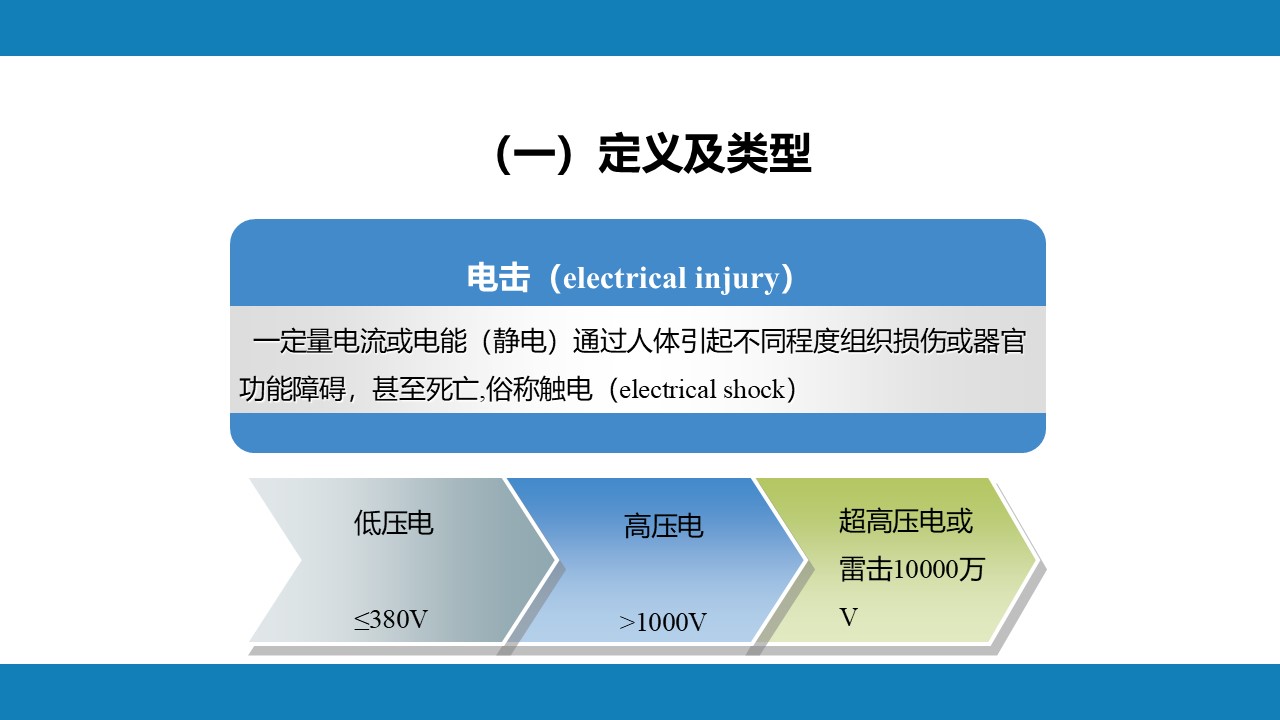 （一）定义及类型

电击（electrical injury）

一定量电流或电能（静电）通过人体引起不同程度组织损伤或器官功能障碍，甚至死亡,俗称触电（electrical shock）

低压电

≤380V

高压电

>1000V

超高压电或雷击10000万V